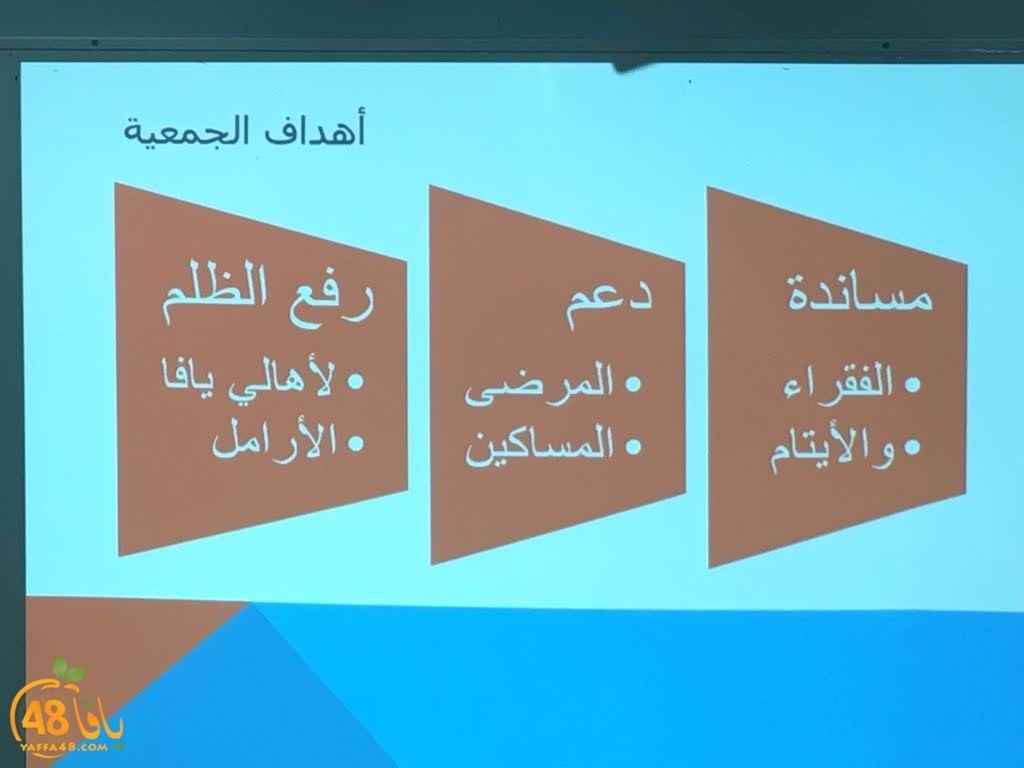 أهداف الجمعية

مساندة
• الفقراء
• والأيتام

دعم
• المرضى
• المساكين

رفع الظلم
• لأهالي يافا
• الأرامل

يافا 48
YAFFA48.COM